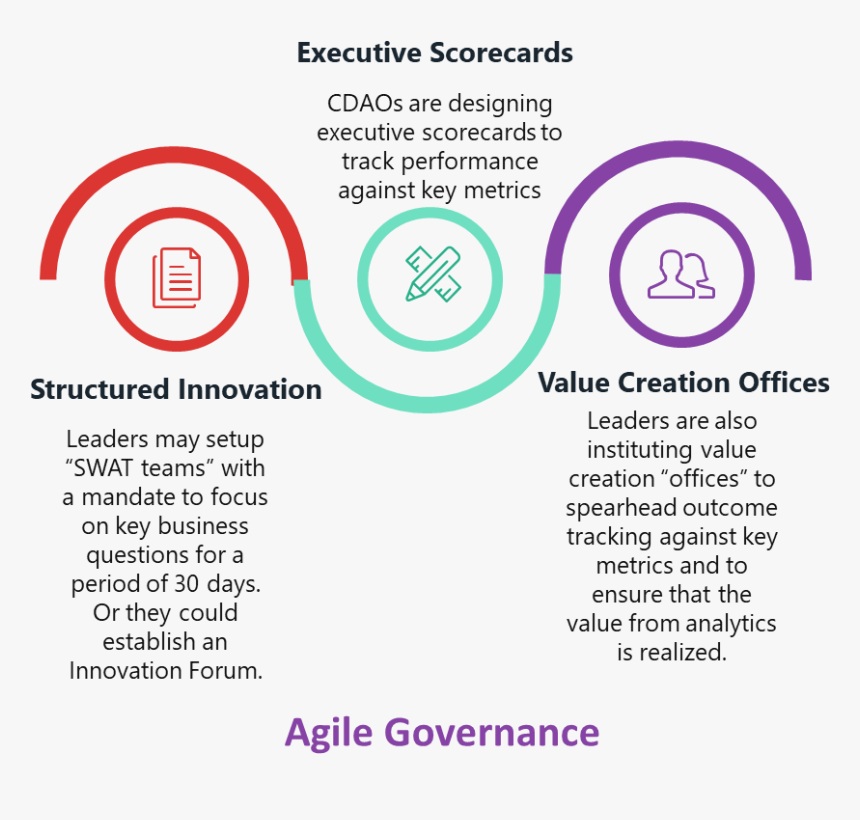 Executive Scorecards

CDAOs are designing executive scorecards to track performance against key metrics

Structured Innovation

Leaders may setup “SWAT teams” with a mandate to focus on key business questions for a period of 30 days. Or they could establish an Innovation Forum.

Value Creation Offices

Leaders are also instituting value creation “offices” to spearhead outcome tracking against key metrics and to ensure that the value from analytics is realized.

Agile Governance